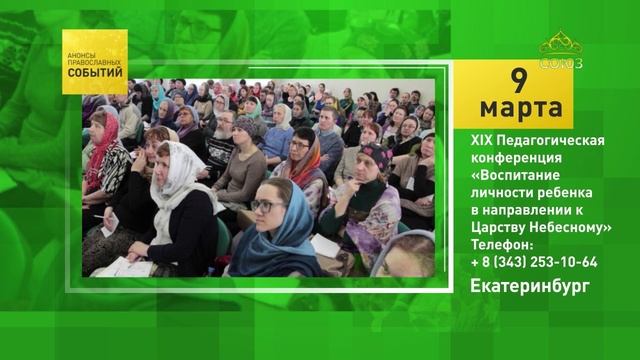 АНОНСЫ ПРАВОСЛАВНЫХ СОБЫТИЙ

СОЮЗ

9 марта

XIX Педагогическая конференция «Воспитание личности ребенка в направлении к Царству Небесному»
Телефон:
+ 8 (343) 253-10-64

Екатеринбург